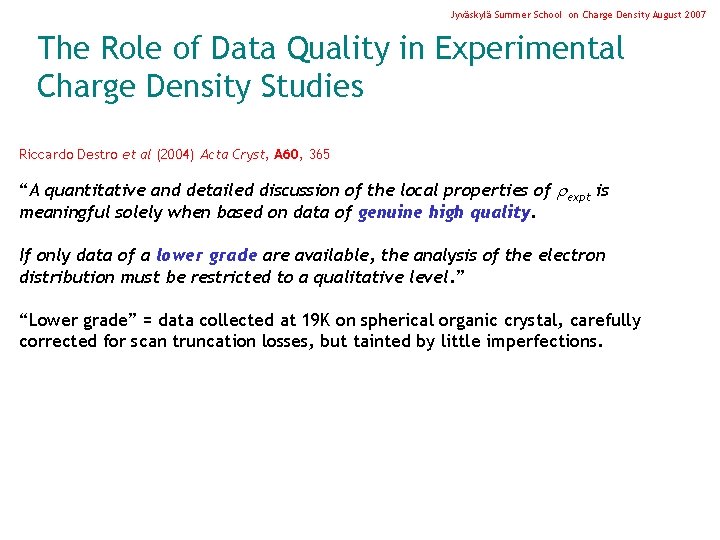 Jyväskylä Summer School on Charge Density August 2007

The Role of Data Quality in Experimental Charge Density Studies

Riccardo Destro et al (2004) Acta Cryst, A60, 365

“A quantitative and detailed discussion of the local properties of $\rho_{expt}$ is meaningful solely when based on data of genuine high quality.

If only data of a lower grade are available, the analysis of the electron distribution must be restricted to a qualitative level.”

“Lower grade” = data collected at 19K on spherical organic crystal, carefully corrected for scan truncation losses, but tainted by little imperfections.